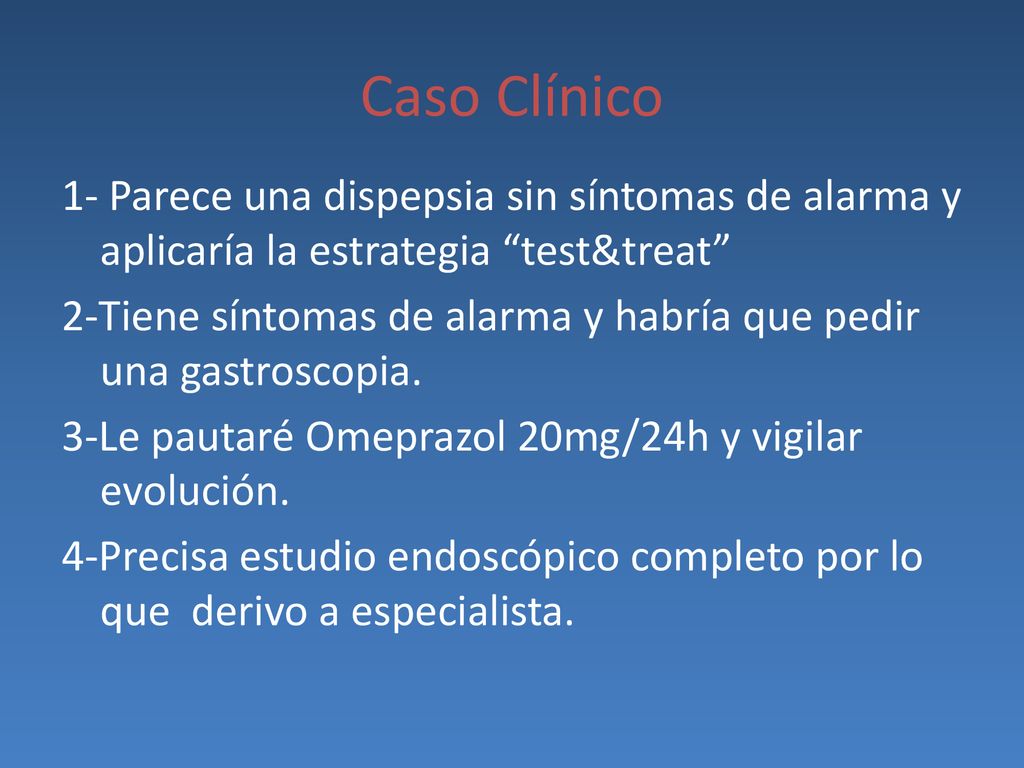 Caso Clínico

1- Parece una dispepsia sin síntomas de alarma y aplicaría la estrategia “test&treat”

2-Tiene síntomas de alarma y habría que pedir una gastroscopia.

3-Le pautaré Omeprazol 20mg/24h y vigilar evolución.

4-Precisa estudio endoscópico completo por lo que derivo a especialista.